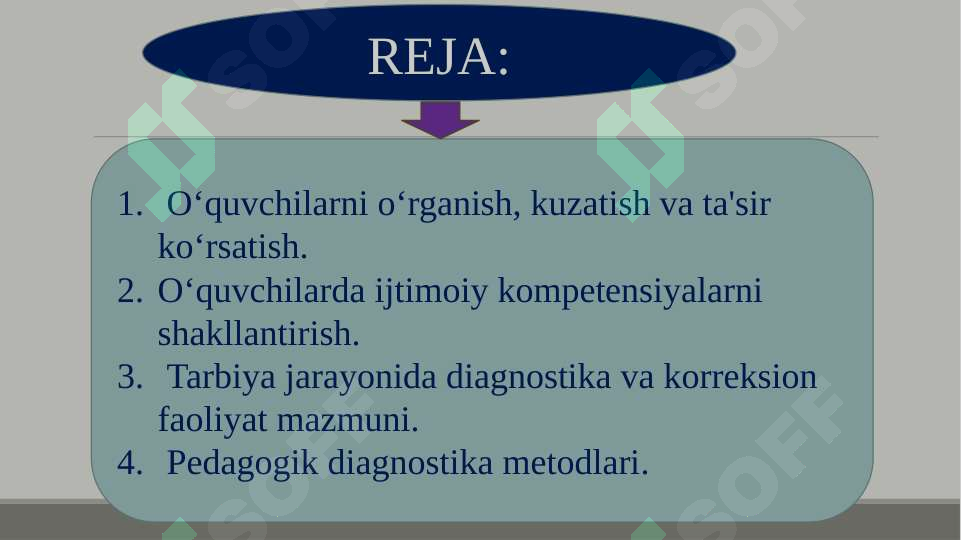 REJA:

1. O‘quvchilarni o‘rganish, kuzatish va ta'sir ko‘rsatish.
2. O‘quvchilarda ijtimoiy kompetensiyalarni shakllantirish.
3. Tarbiya jarayonida diagnostika va korreksion faoliyat mazmuni.
4. Pedagogik diagnostika metodlari.

SOFF SOFF SOFF SOFF